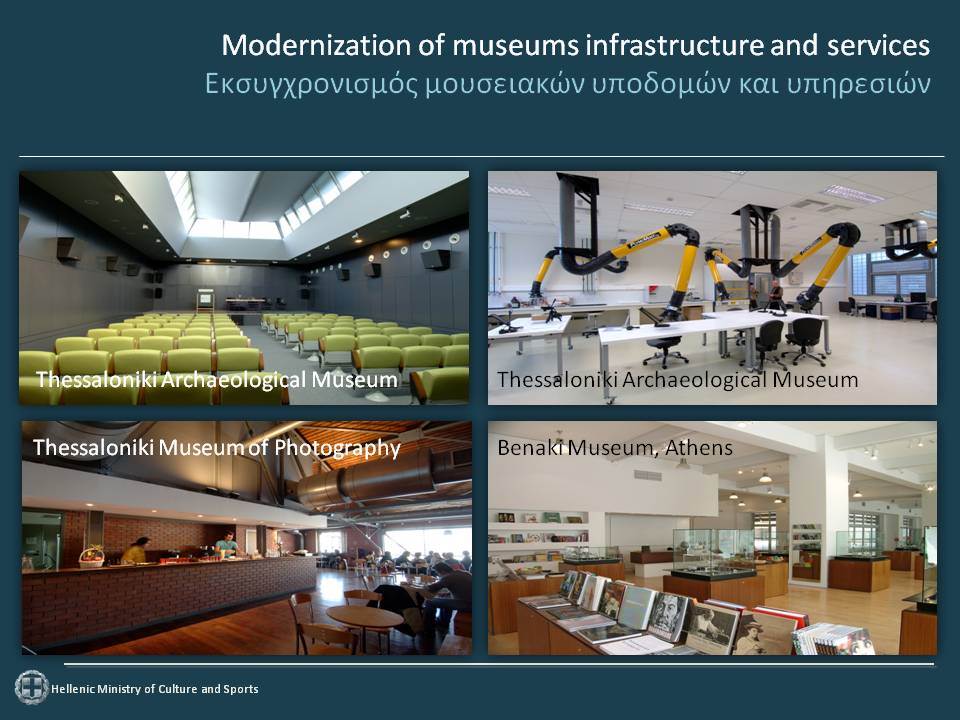 Modernization of museums infrastructure and services
Εκσυγχρονισμός μουσειακών υποδομών και υπηρεσιών

Thessaloniki Archaeological Museum

Thessaloniki Archaeological Museum

Thessaloniki Museum of Photography

Benaki Museum, Athens

Hellenic Ministry of Culture and Sports